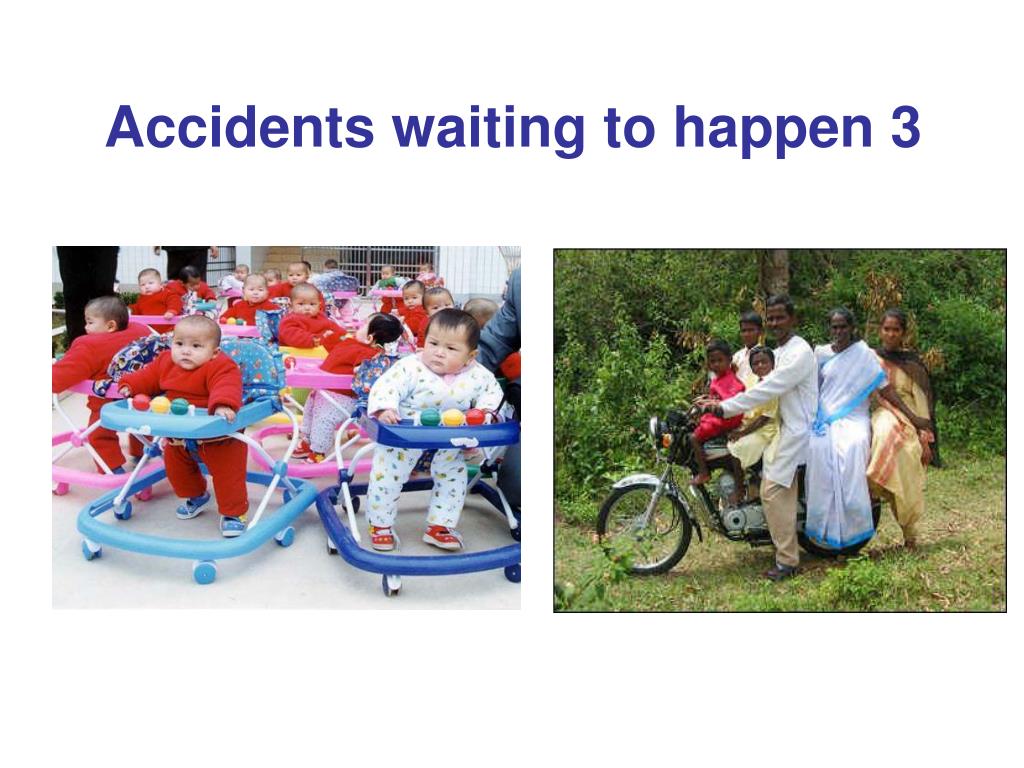 Accidents waiting to happen 3